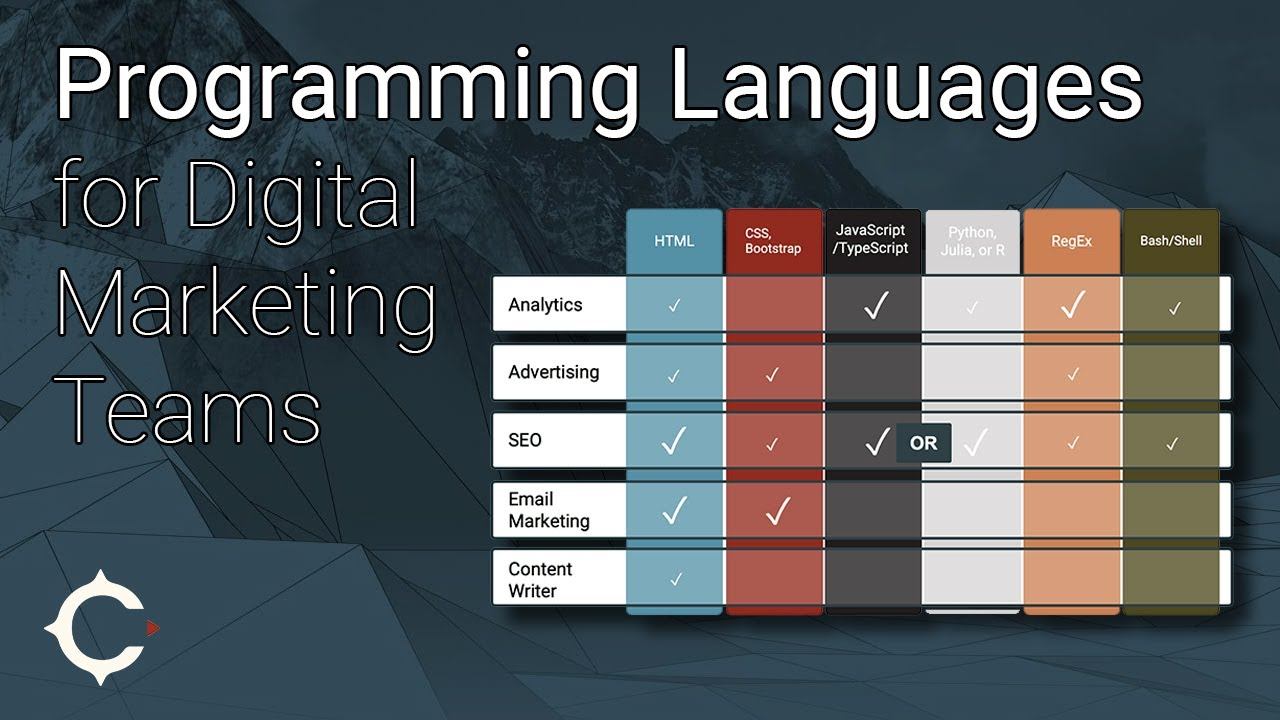 Programming Languages for Digital Marketing Teams

| | HTML | CSS, Bootstrap | JavaScript /TypeScript | Python, Julia, or R | RegEx | Bash/Shell |
|---|---|---|---|---|---|---|
| Analytics | ✓ | | ✓ | ✓ | ✓ | ✓ |
| Advertising | ✓ | ✓ | | | ✓ | |
| SEO | ✓ | ✓ | ✓ OR | ✓ | ✓ | ✓ |
| Email Marketing | ✓ | ✓ | | | | |
| Content Writer | ✓ | | | | | |